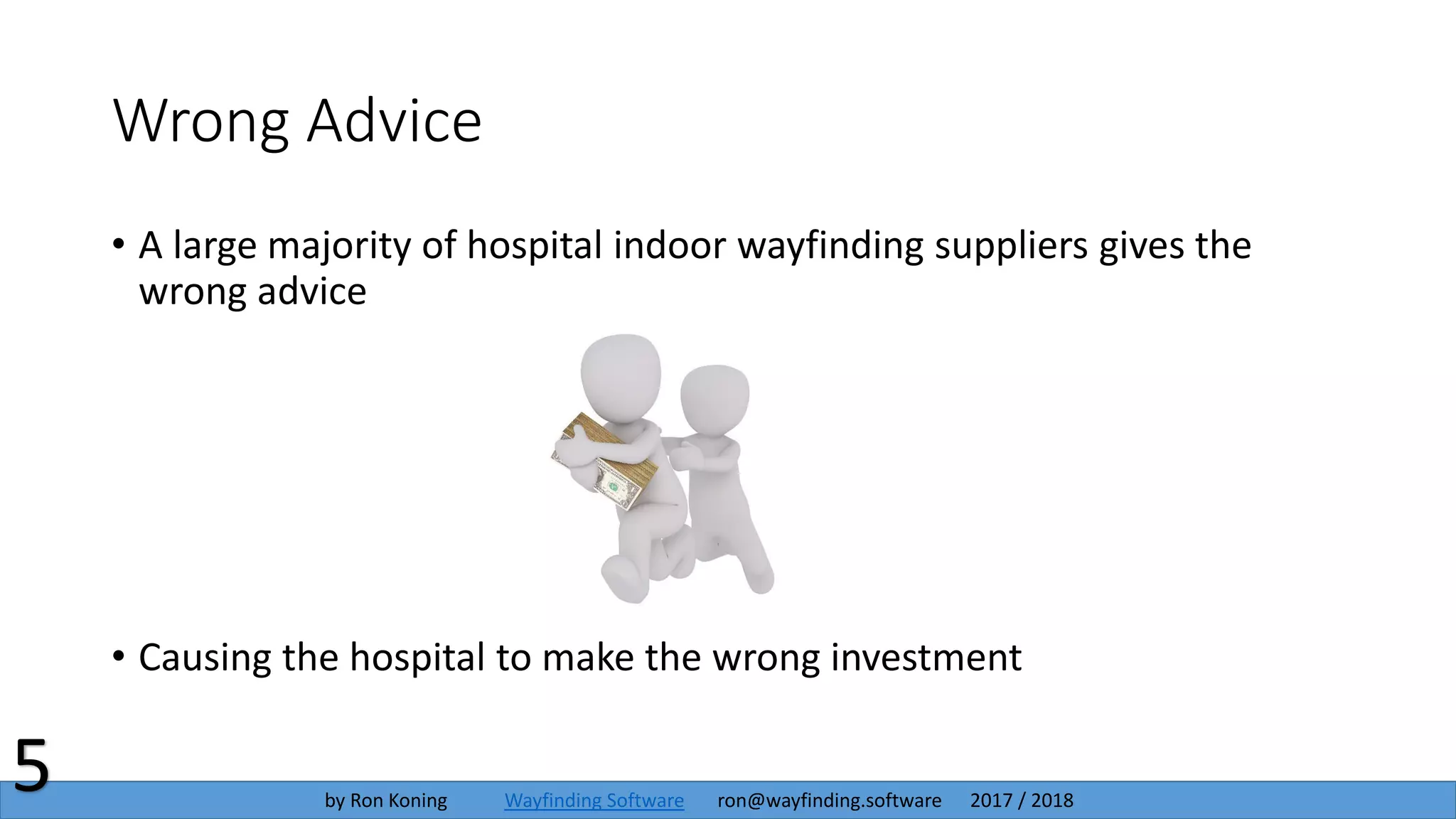 Wrong Advice

• A large majority of hospital indoor wayfinding suppliers gives the wrong advice

• Causing the hospital to make the wrong investment

5

by Ron Koning Wayfinding Software ron@wayfinding.software 2017 / 2018